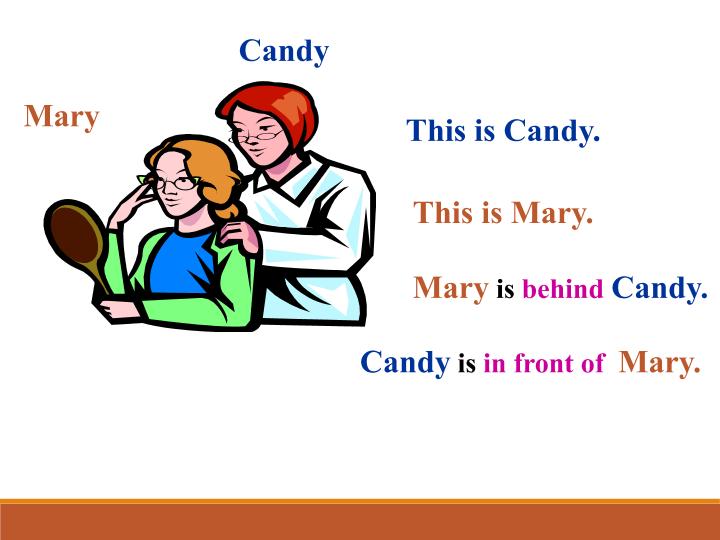 Candy

Mary

This is Candy.

This is Mary.

Mary is behind Candy.

Candy is in front of Mary.